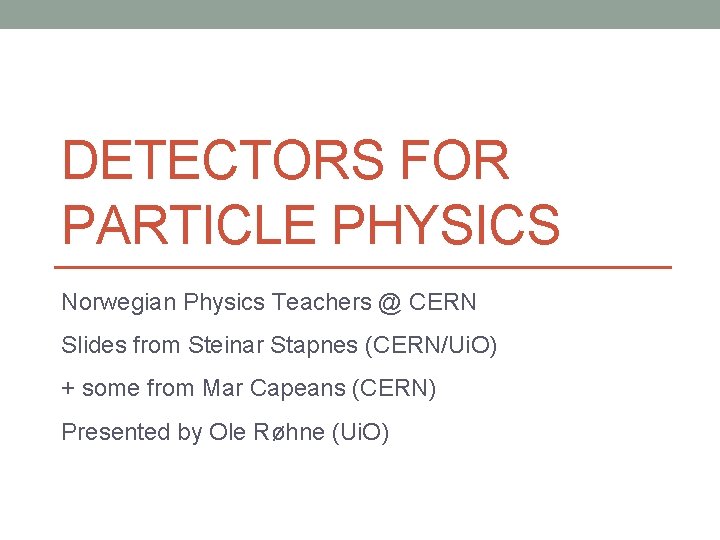 DETECTORS FOR PARTICLE PHYSICS

Norwegian Physics Teachers @ CERN

Slides from Steinar Stapnes (CERN/UiO)

+ some from Mar Capeans (CERN)

Presented by Ole Røhne (UiO)